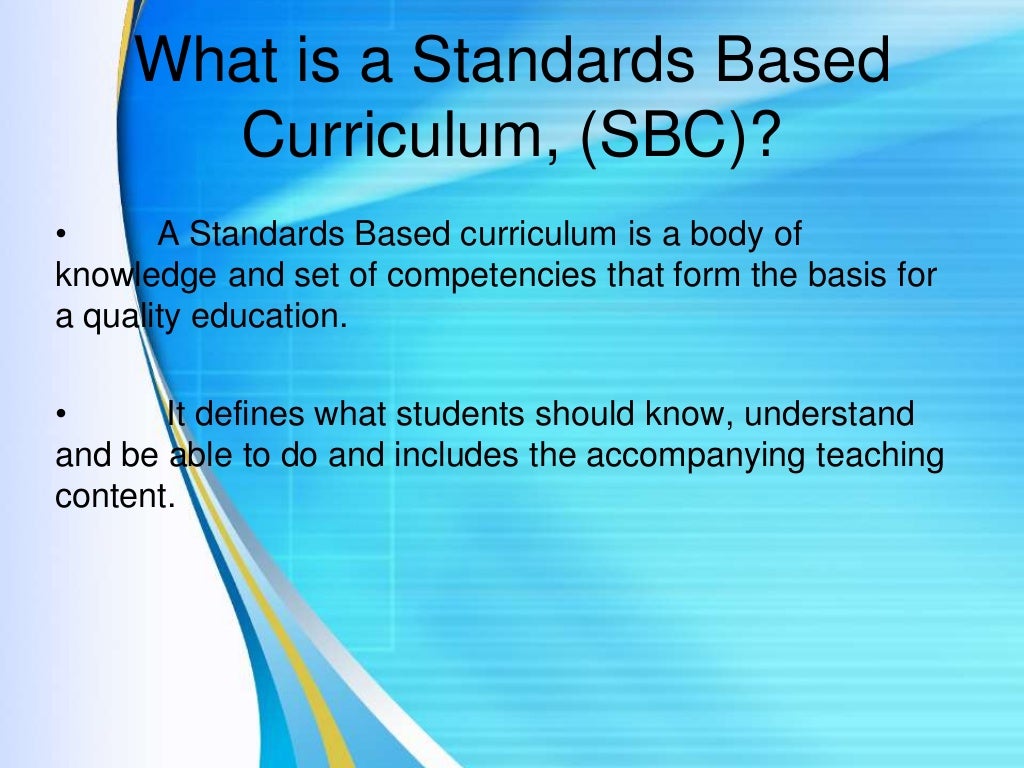 What is a Standards Based Curriculum, (SBC)?

• A Standards Based curriculum is a body of knowledge and set of competencies that form the basis for a quality education.

• It defines what students should know, understand and be able to do and includes the accompanying teaching content.